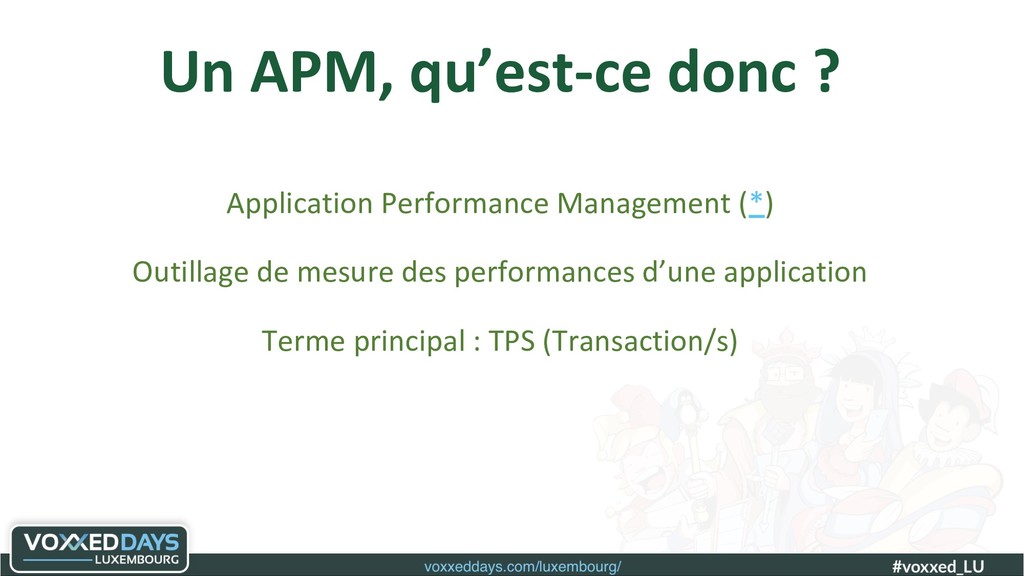 Un APM, qu’est-ce donc ?

Application Performance Management (*)

Outillage de mesure des performances d’une application

Terme principal : TPS (Transaction/s)

VOXXEDDAYS LUXEMBOURG

voxxeddays.com/luxembourg/

#voxxed_LU